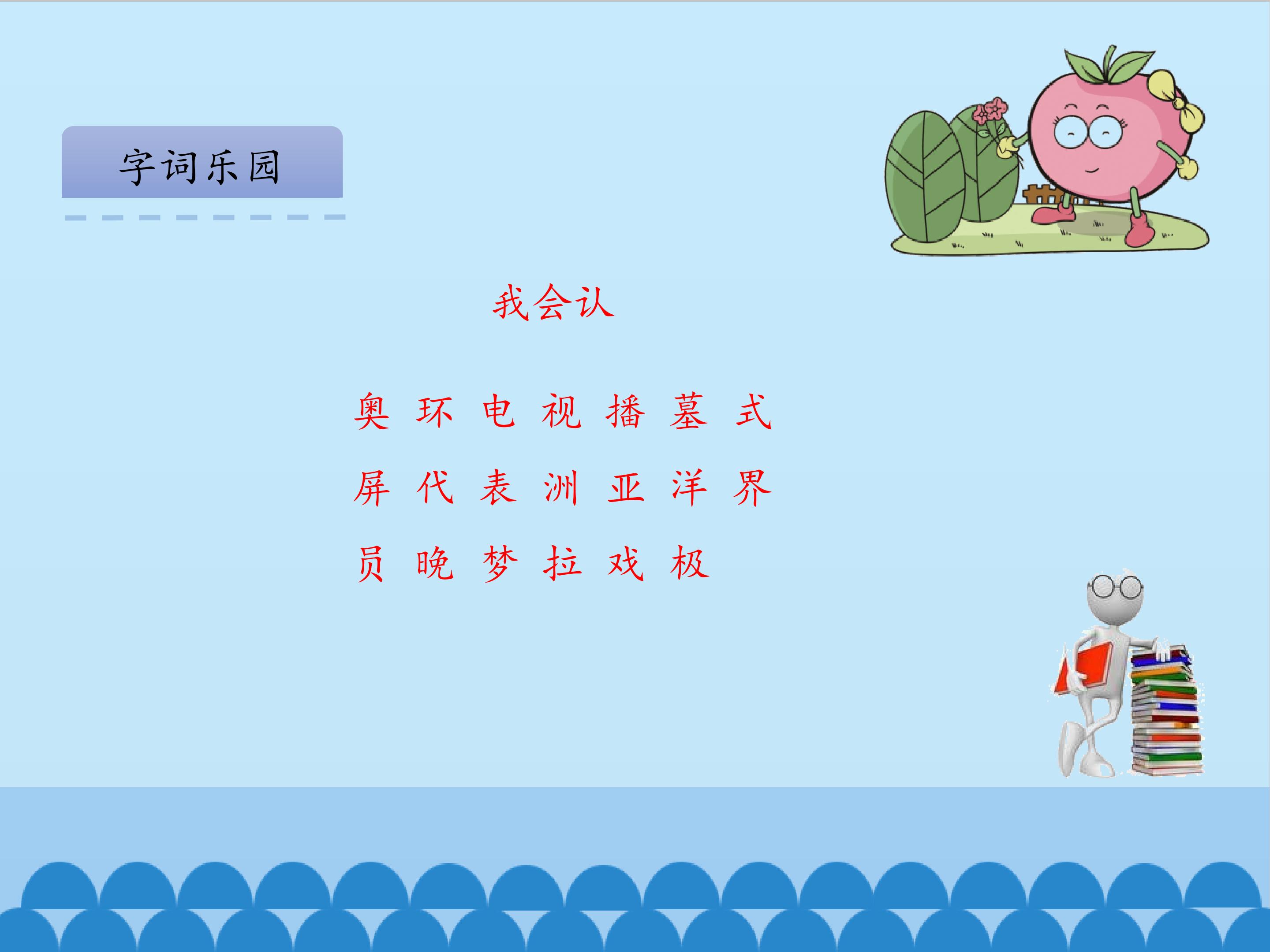 字词乐园

我会认

奥 环 电 视 播 墓 式

屏 代 表 洲 亚 洋 界

员 晚 梦 拉 戏 极